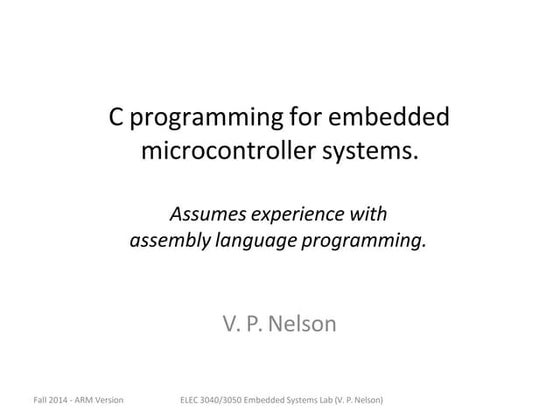 C programming for embedded microcontroller systems.

Assumes experience with assembly language programming.

V. P. Nelson

Fall 2014 - ARM Version

ELEC 3040/3050 Embedded Systems Lab (V. P. Nelson)